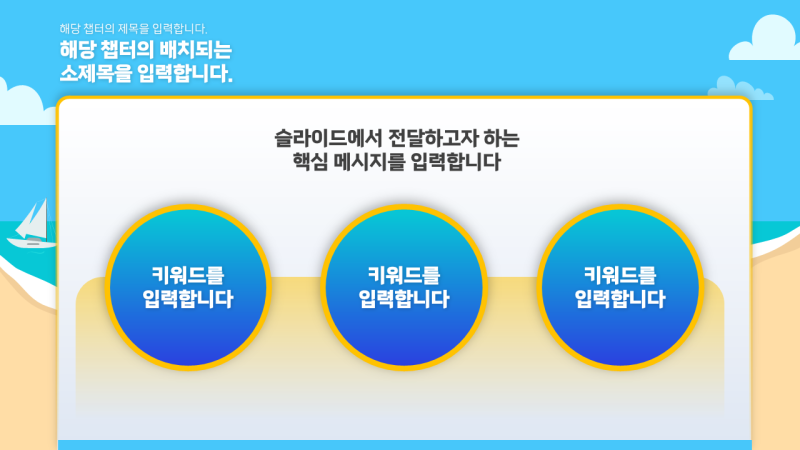 해당 챕터의 제목을 입력합니다.

해당 챕터의 배치되는
소제목을 입력합니다.

슬라이드에서 전달하고자 하는
핵심 메시지를 입력합니다

키워드를
입력합니다

키워드를
입력합니다

키워드를
입력합니다